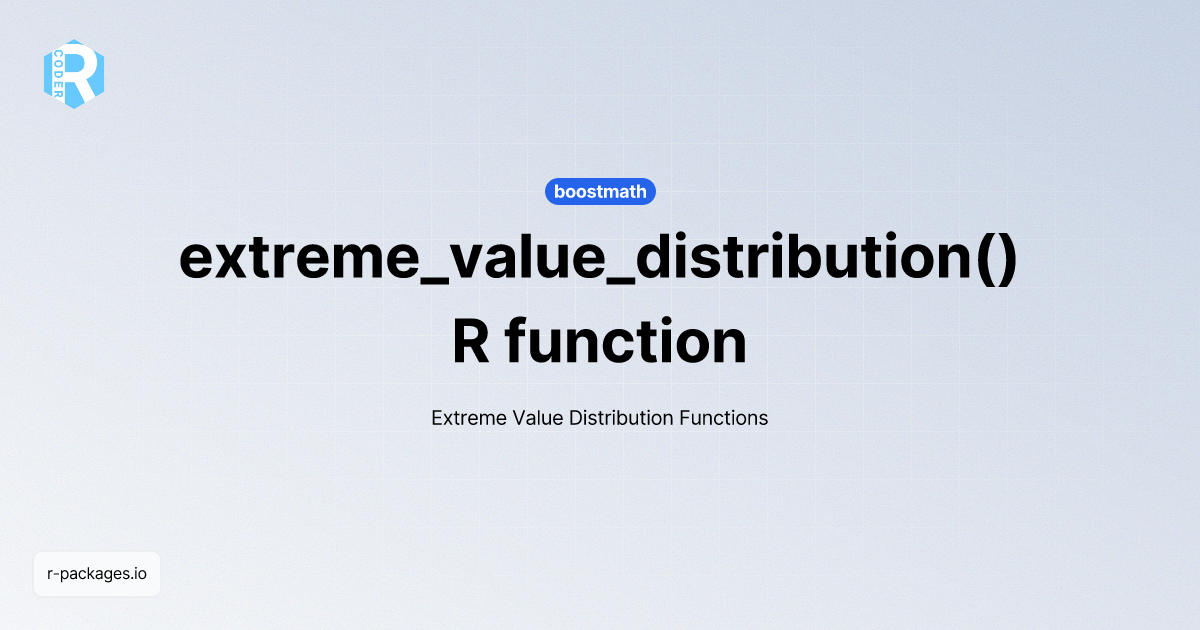 R CODER

boostmath

extreme_value_distribution() R function

Extreme Value Distribution Functions

r-packages.io